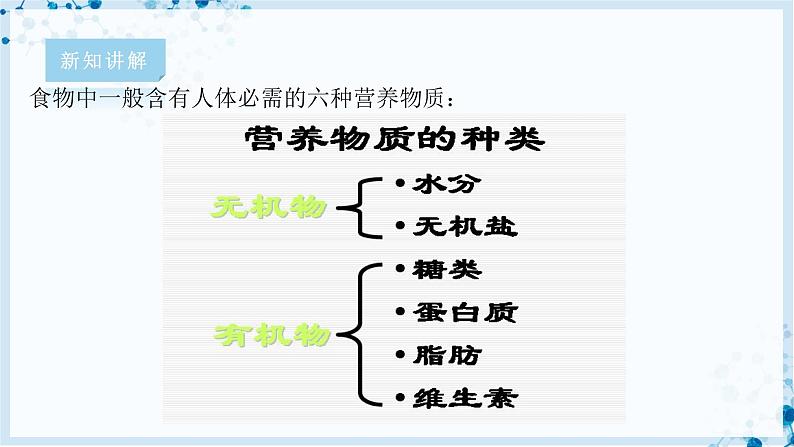 新知讲解

食物中一般含有人体必需的六种营养物质：

营养物质的种类

无机物
• 水分
• 无机盐

有机物
• 糖类
• 蛋白质
• 脂肪
• 维生素